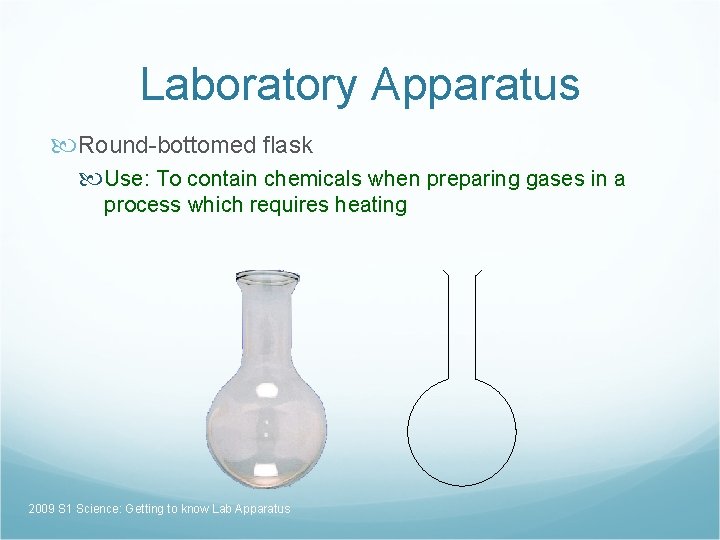 Laboratory Apparatus

Round-bottomed flask

Use: To contain chemicals when preparing gases in a process which requires heating

2009 S1 Science: Getting to know Lab Apparatus